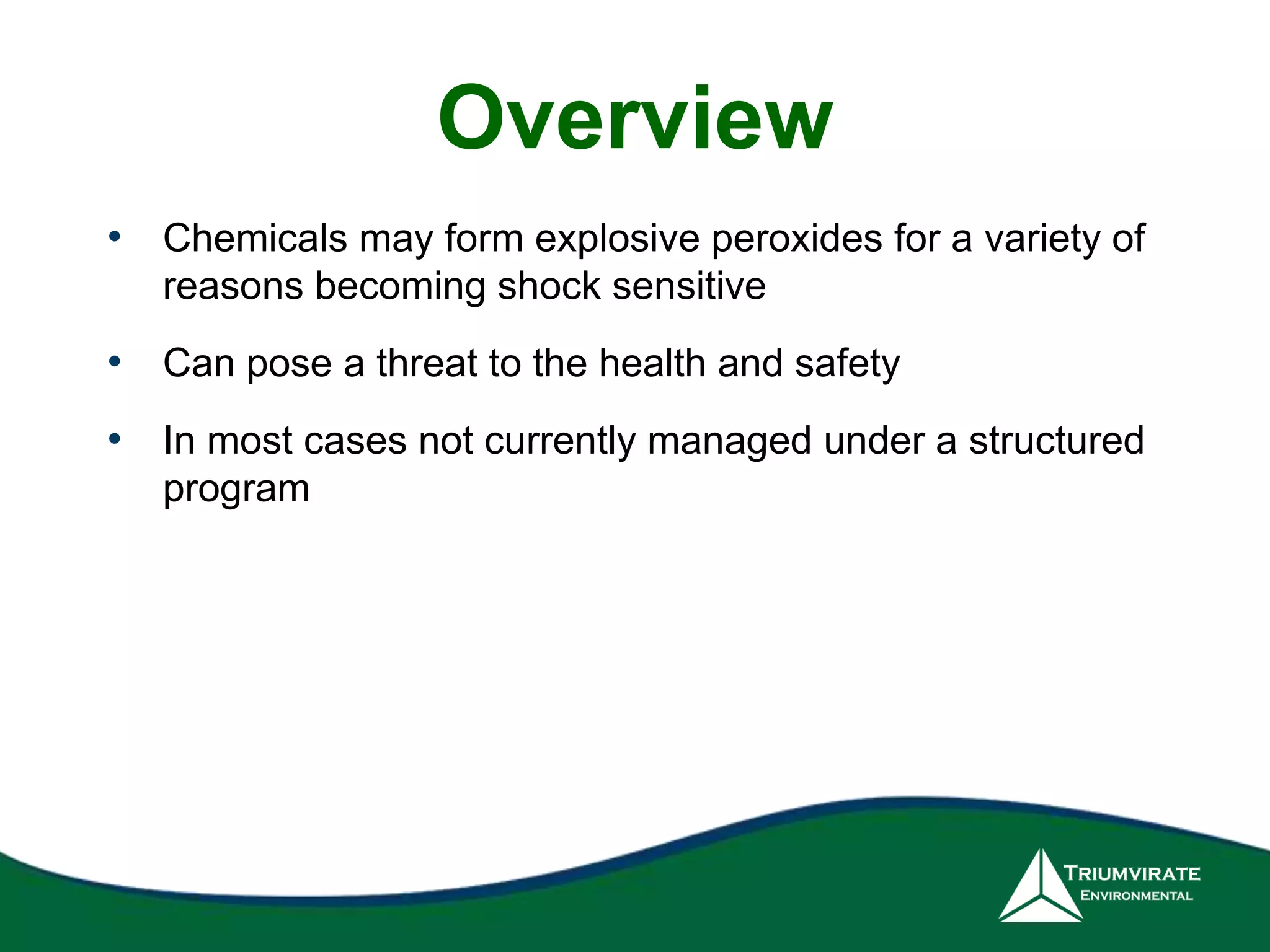 Overview

• Chemicals may form explosive peroxides for a variety of reasons becoming shock sensitive

• Can pose a threat to the health and safety

• In most cases not currently managed under a structured program

TRIUMVIRATE
ENVIRONMENTAL